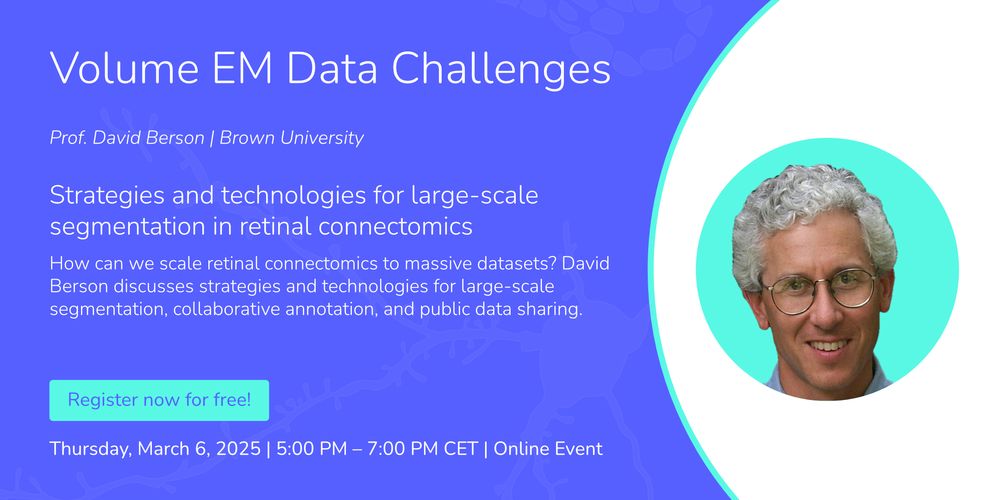 Volume EM Data Challenges

Prof. David Berson | Brown University

Strategies and technologies for large-scale segmentation in retinal connectomics

How can we scale retinal connectomics to massive datasets? David Berson discusses strategies and technologies for large-scale segmentation, collaborative annotation, and public data sharing.

Register now for free!

Thursday, March 6, 2025 | 5:00 PM – 7:00 PM CET | Online Event